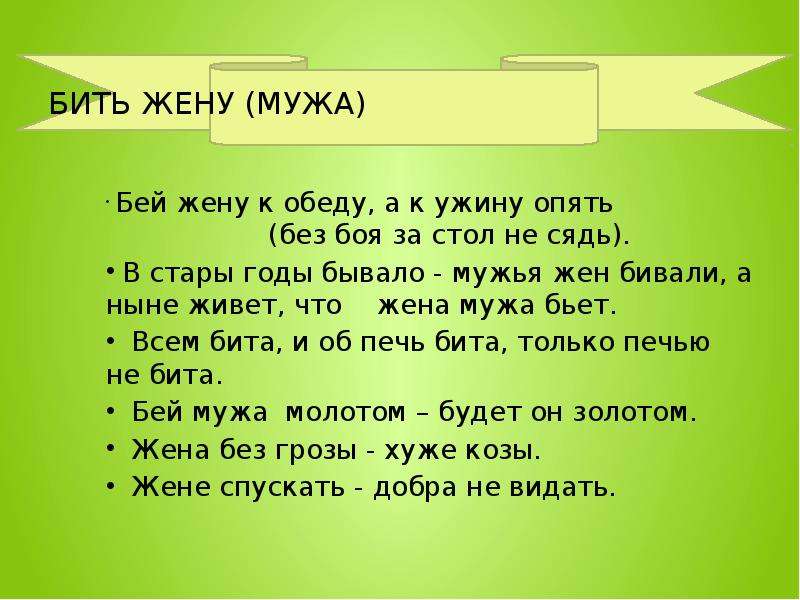 БИТЬ ЖЕНУ (МУЖА)

· Бей жену к обеду, а к ужину опять (без боя за стол не сядь).

• В стары годы бывало - мужья жен бивали, а ныне живет, что жена мужа бьет.

• Всем бита, и об печь бита, только печью не бита.

• Бей мужа молотом – будет он золотом.

• Жена без грозы - хуже козы.

• Жене спускать - добра не видать.